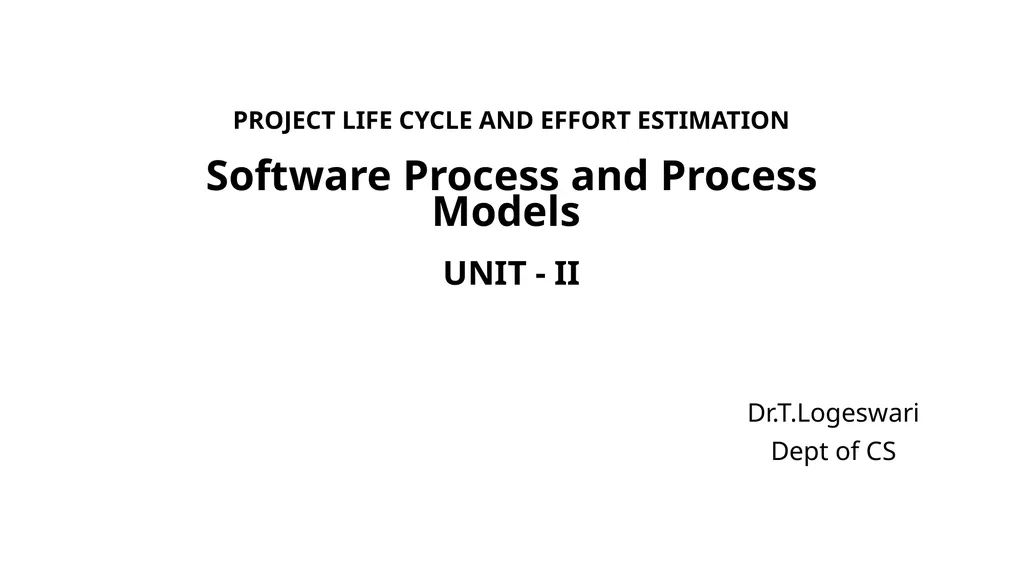 PROJECT LIFE CYCLE AND EFFORT ESTIMATION

Software Process and Process Models

UNIT - II

Dr.T.Logeswari
Dept of CS